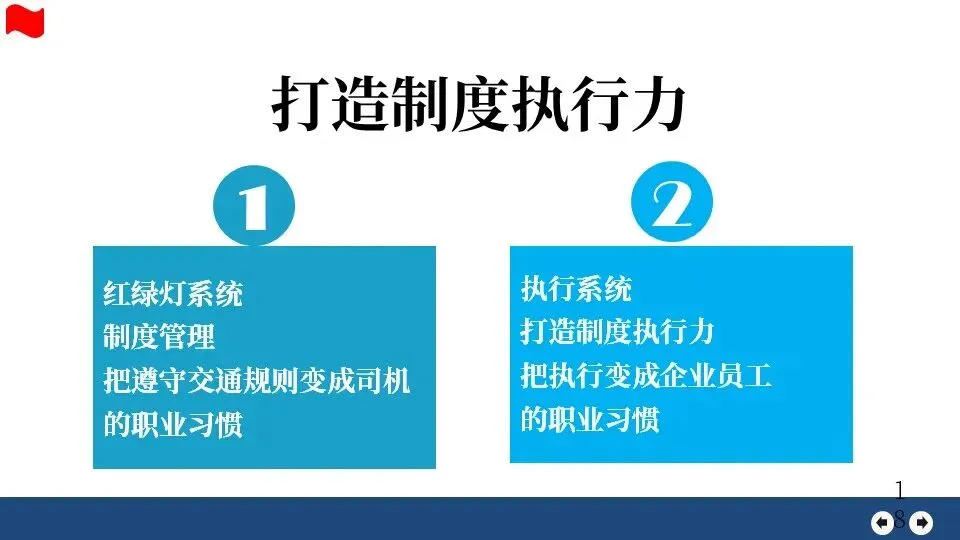 打造制度执行力

1

红绿灯系统
制度管理
把遵守交通规则变成司机的职业习惯

2

执行系统
打造制度执行力
把执行变成企业员工的职业习惯

18